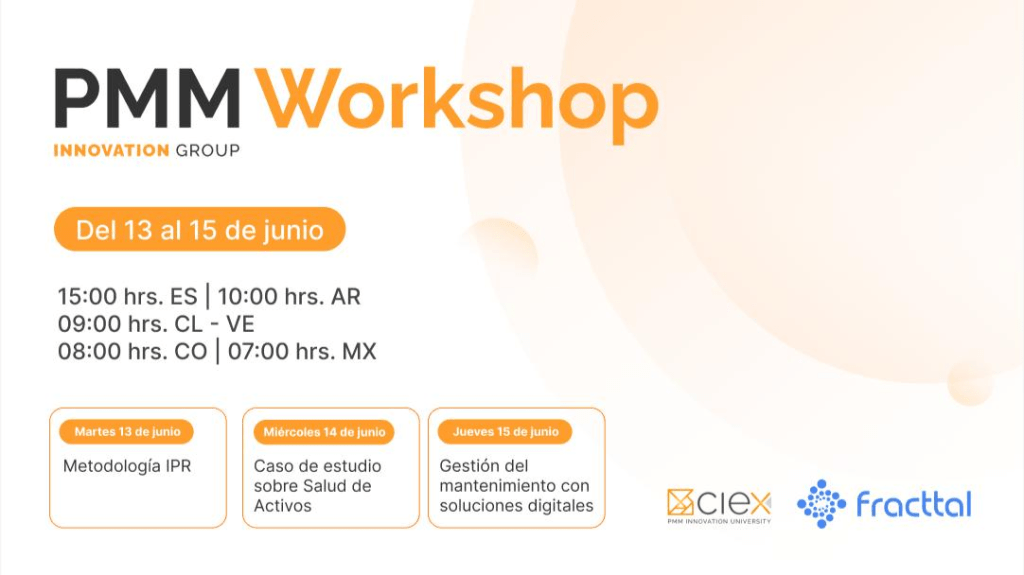 PMM Workshop
INNOVATION GROUP

Del 13 al 15 de junio

15:00 hrs. ES | 10:00 hrs. AR
09:00 hrs. CL - VE
08:00 hrs. CO | 07:00 hrs. MX

Martes 13 de junio
Metodología IPR

Miércoles 14 de junio
Caso de estudio sobre Salud de Activos

Jueves 15 de junio
Gestión del mantenimiento con soluciones digitales

CIEX
PMM INNOVATION UNIVERSITY

fracttal